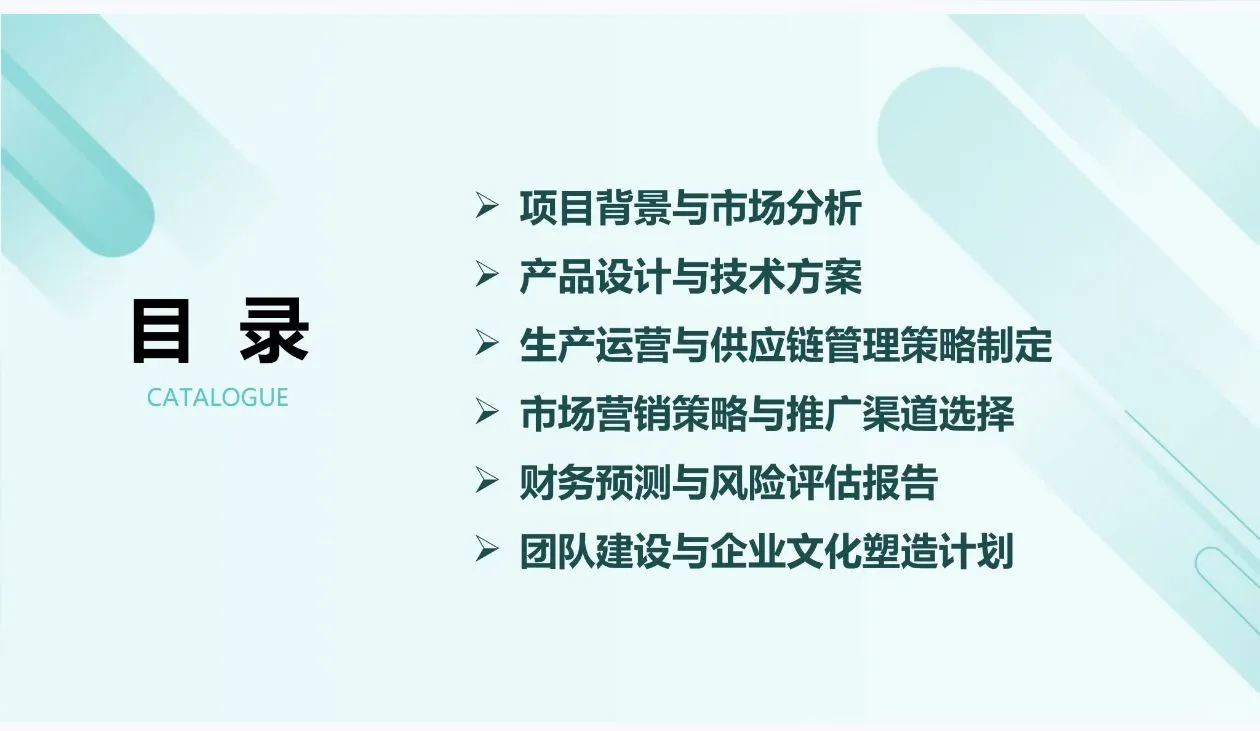 目 录

CATALOGUE

➢ 项目背景与市场分析
➢ 产品设计与技术方案
➢ 生产运营与供应链管理策略制定
➢ 市场营销策略与推广渠道选择
➢ 财务预测与风险评估报告
➢ 团队建设与企业文化塑造计划